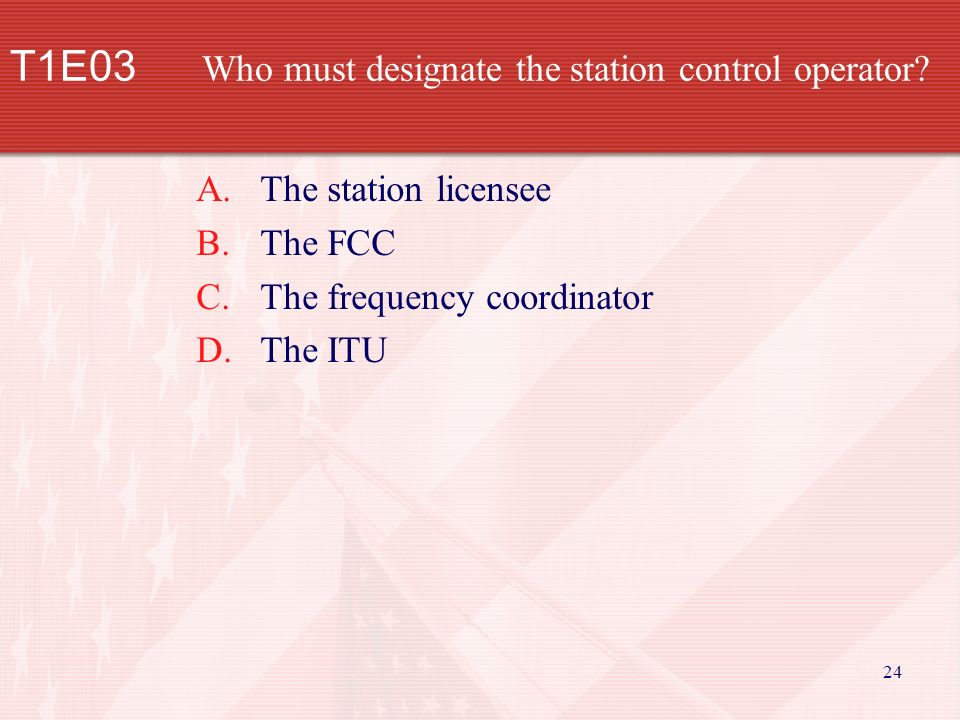 T1E03 Who must designate the station control operator?

A. The station licensee
B. The FCC
C. The frequency coordinator
D. The ITU

24